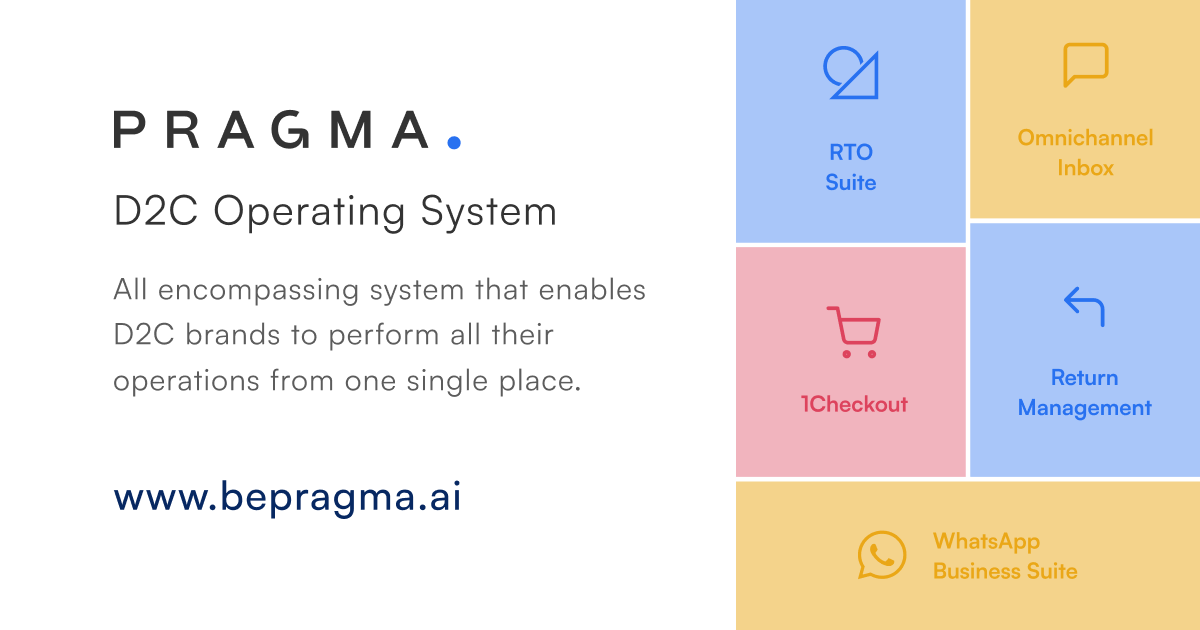 PRAGMA.

D2C Operating System

All encompassing system that enables D2C brands to perform all their operations from one single place.

www.bepragma.ai

RTO Suite

Omnichannel Inbox

1Checkout

Return Management

WhatsApp Business Suite